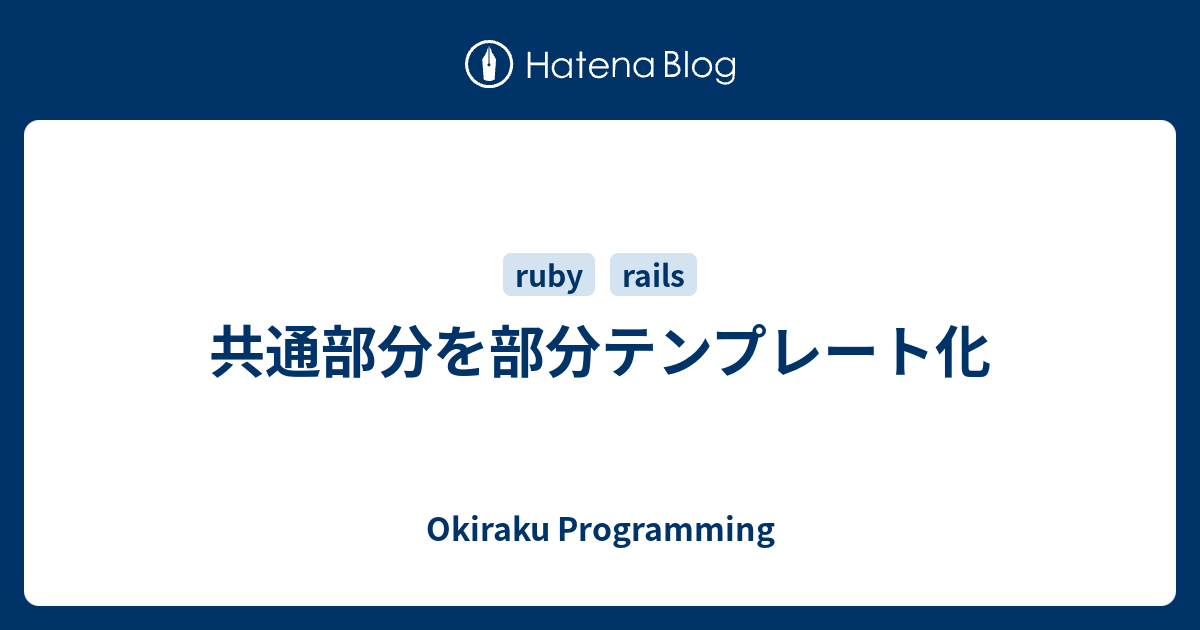 Hatena Blog

ruby rails

共通部分を部分テンプレート化

Okiraku Programming